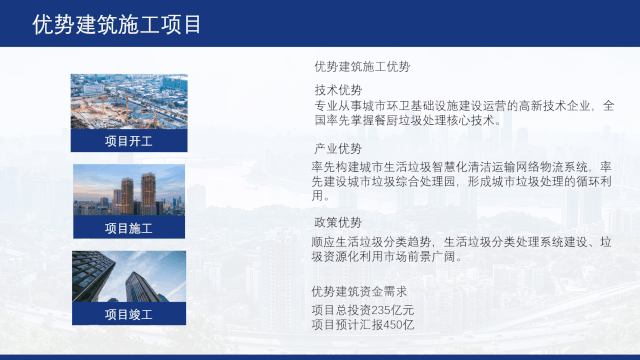 优势建筑施工项目

项目开工

项目施工

项目竣工

优势建筑施工优势

技术优势
专业从事城市环卫基础设施建设运营的高新技术企业，全国率先掌握餐厨垃圾处理核心技术。

产业优势
率先构建城市生活垃圾智慧化清洁运输网络物流系统，率先建设城市垃圾综合处理园，形成城市垃圾处理的循环利用。

政策优势
顺应生活垃圾分类趋势，生活垃圾分类处理系统建设、垃圾资源化利用市场前景广阔。

优势建筑资金需求
项目总投资235亿元
项目预计汇报450亿